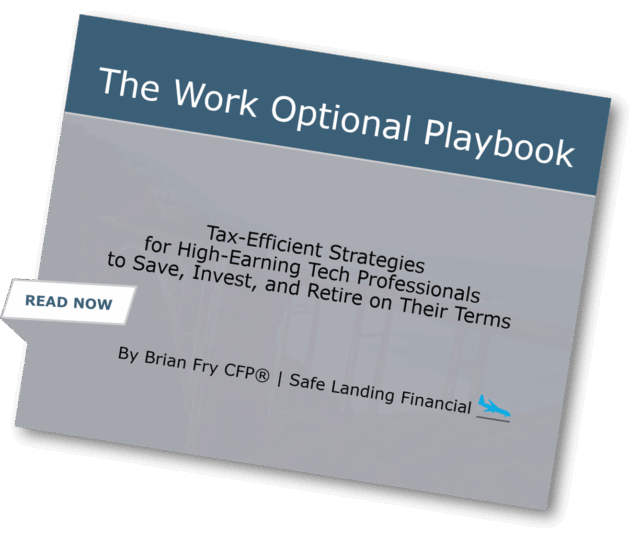 The Work Optional Playbook

Tax-Efficient Strategies for High-Earning Tech Professionals to Save, Invest, and Retire on Their Terms

READ NOW

By Brian Fry CFP® | Safe Landing Financial